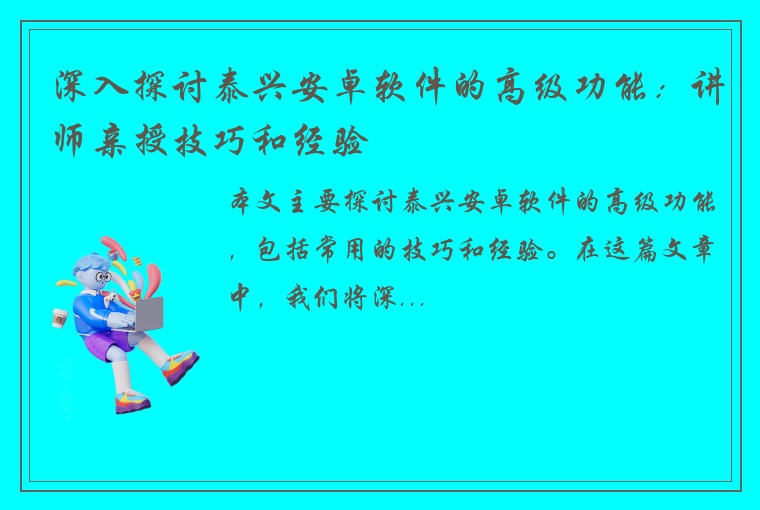 深入探讨泰兴安卓软件的高级功能：讲师亲授技巧和经验

本文主要探讨泰兴安卓软件的高级功能，包括常用的技巧和经验。在这篇文章中，我们将深...